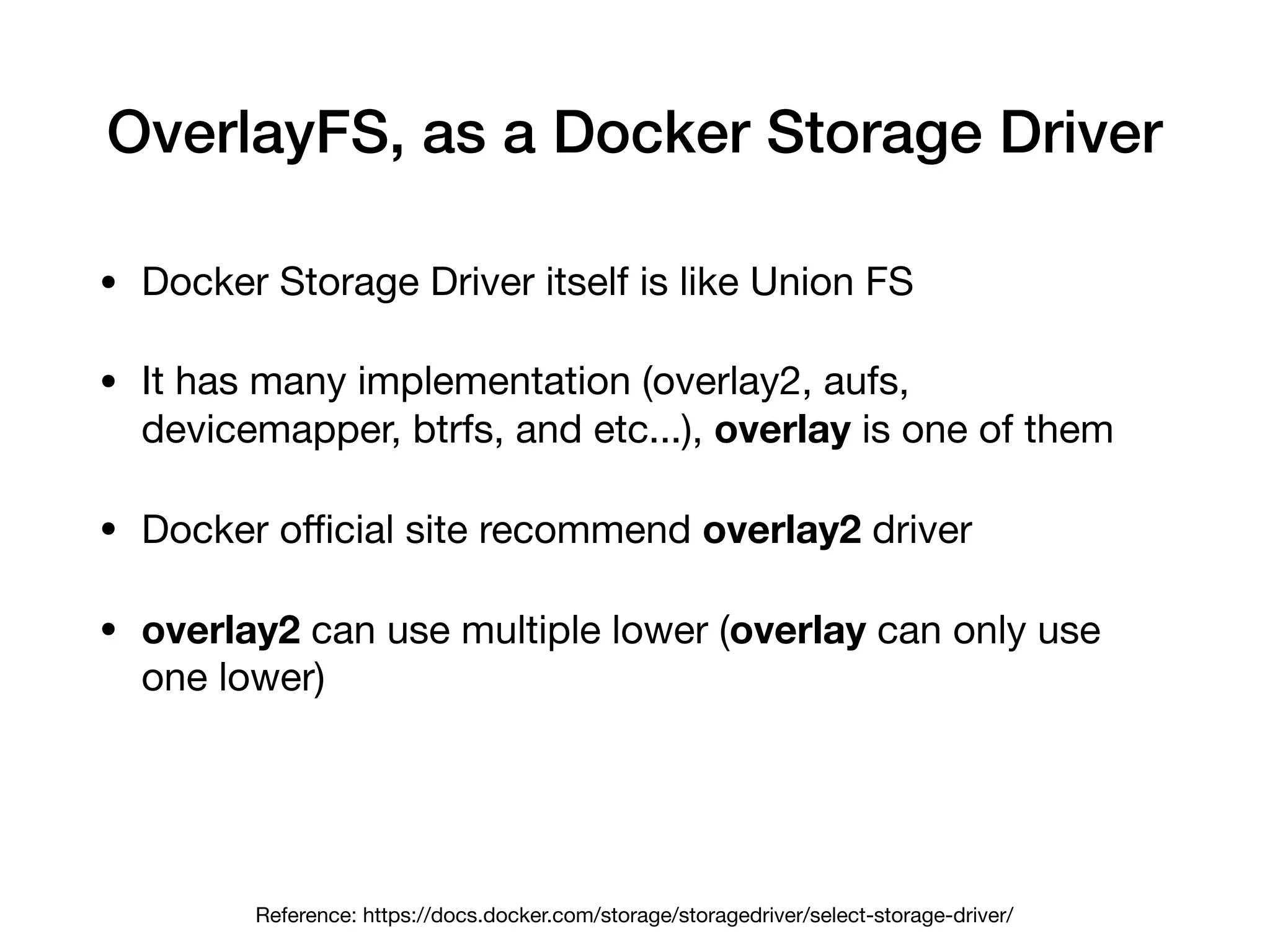 OverlayFS, as a Docker Storage Driver

• Docker Storage Driver itself is like Union FS

• It has many implementation (overlay2, aufs, devicemapper, btrfs, and etc...), overlay is one of them

• Docker official site recommend overlay2 driver

• overlay2 can use multiple lower (overlay can only use one lower)

Reference: https://docs.docker.com/storage/storagedriver/select-storage-driver/